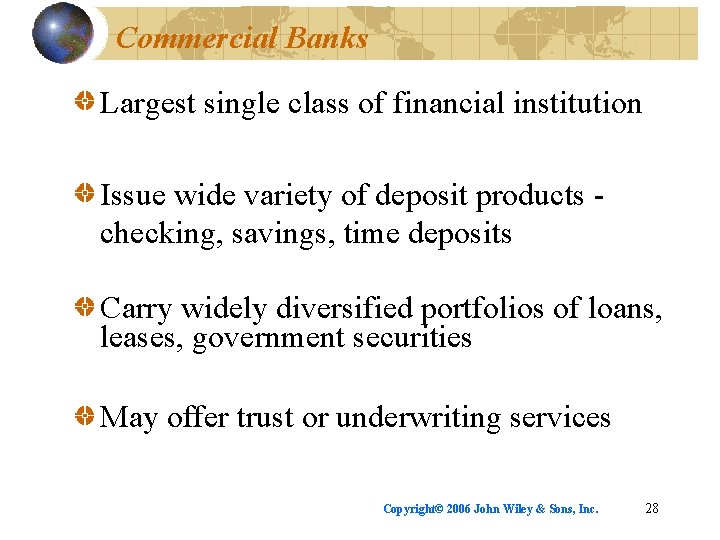 Commercial Banks

Largest single class of financial institution

Issue wide variety of deposit products - checking, savings, time deposits

Carry widely diversified portfolios of loans, leases, government securities

May offer trust or underwriting services

Copyright© 2006 John Wiley & Sons, Inc.

28